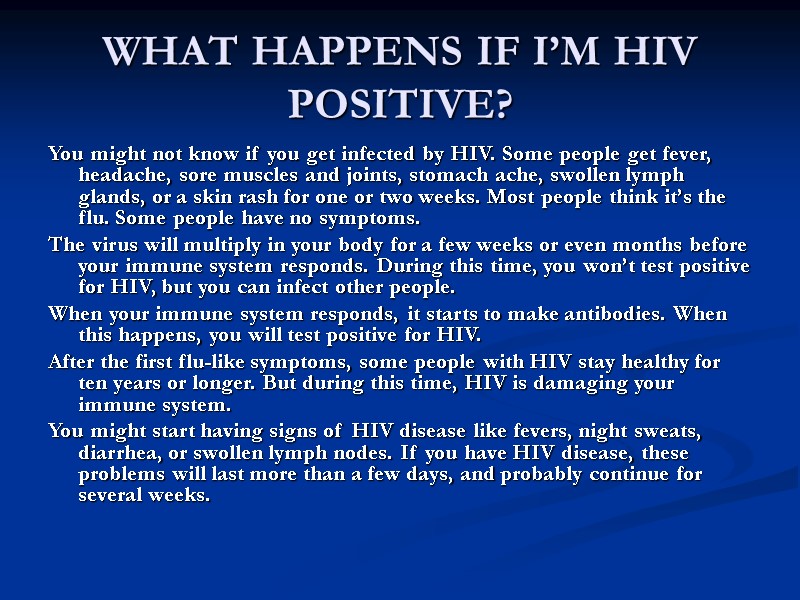 WHAT HAPPENS IF I'M HIV POSITIVE?

You might not know if you get infected by HIV. Some people get fever, headache, sore muscles and joints, stomach ache, swollen lymph glands, or a skin rash for one or two weeks. Most people think it's the flu. Some people have no symptoms.

The virus will multiply in your body for a few weeks or even months before your immune system responds. During this time, you won't test positive for HIV, but you can infect other people.

When your immune system responds, it starts to make antibodies. When this happens, you will test positive for HIV.

After the first flu-like symptoms, some people with HIV stay healthy for ten years or longer. But during this time, HIV is damaging your immune system.

You might start having signs of HIV disease like fevers, night sweats, diarrhea, or swollen lymph nodes. If you have HIV disease, these problems will last more than a few days, and probably continue for several weeks.